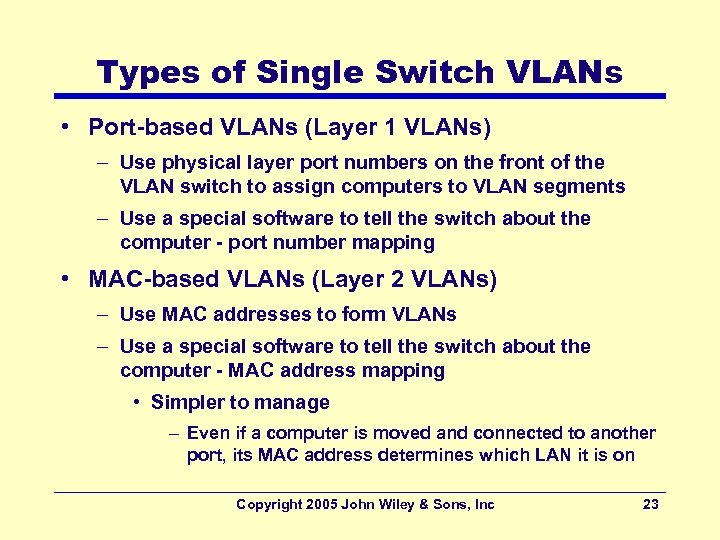 Types of Single Switch VLANs

• Port-based VLANs (Layer 1 VLANs)
– Use physical layer port numbers on the front of the VLAN switch to assign computers to VLAN segments
– Use a special software to tell the switch about the computer - port number mapping

• MAC-based VLANs (Layer 2 VLANs)
– Use MAC addresses to form VLANs
– Use a special software to tell the switch about the computer - MAC address mapping
• Simpler to manage
– Even if a computer is moved and connected to another port, its MAC address determines which LAN it is on

Copyright 2005 John Wiley & Sons, Inc 23